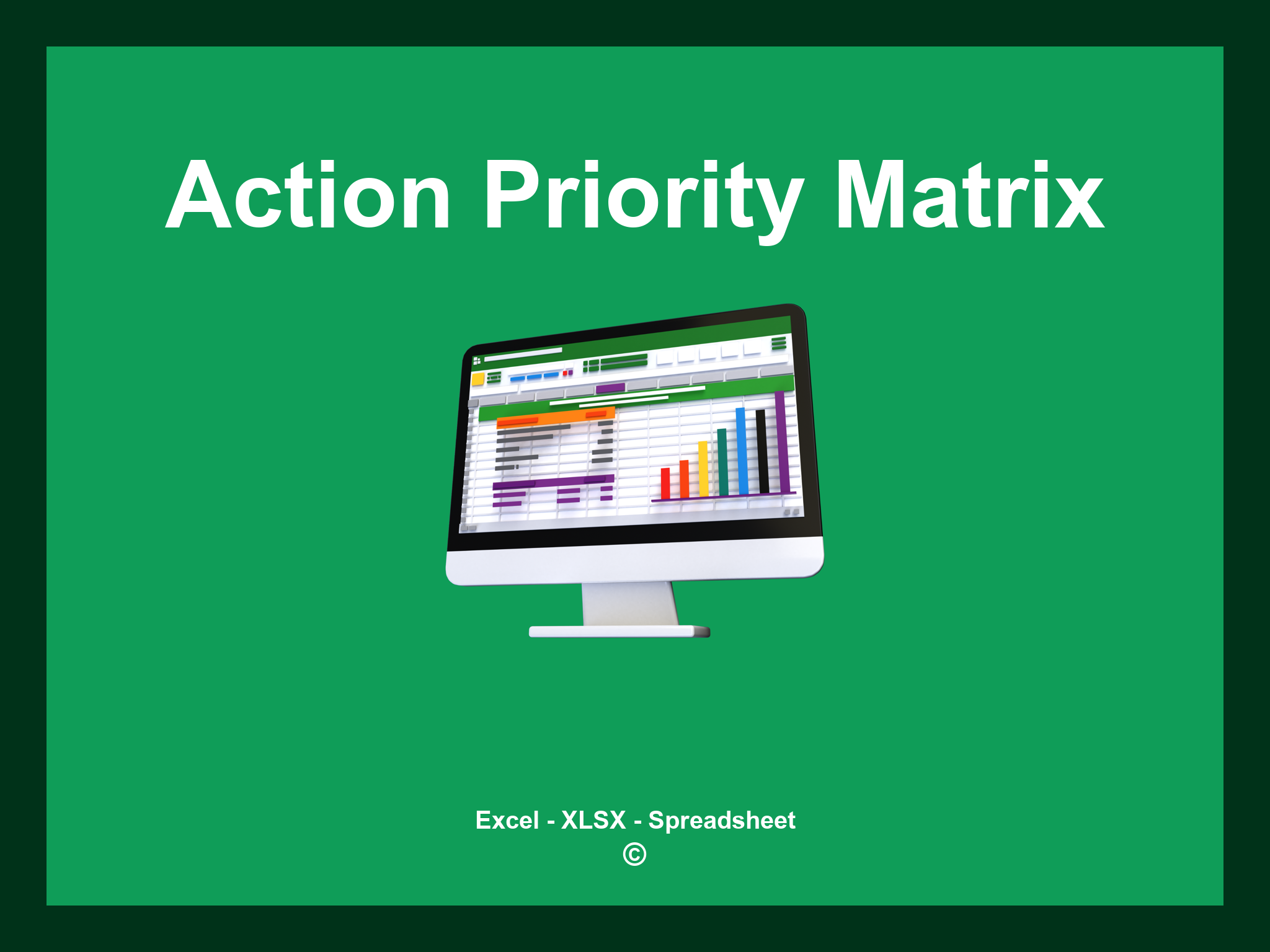 Action Priority Matrix

Excel - XLSX - Spreadsheet
©